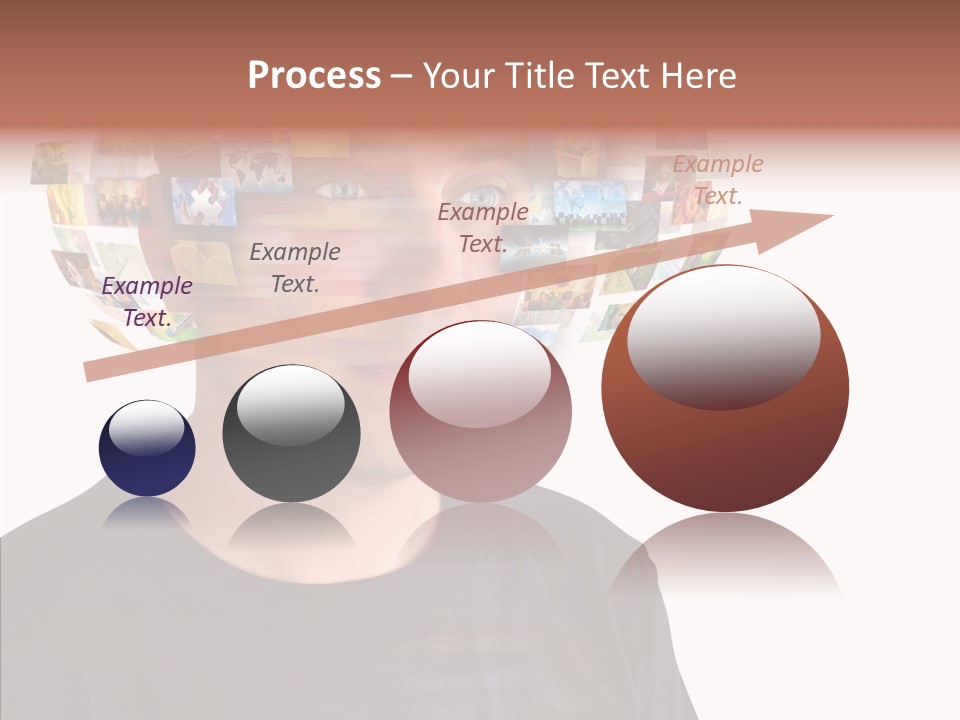 Process – Your Title Text Here

Example Text.

Example Text.

Example Text.

Example Text.